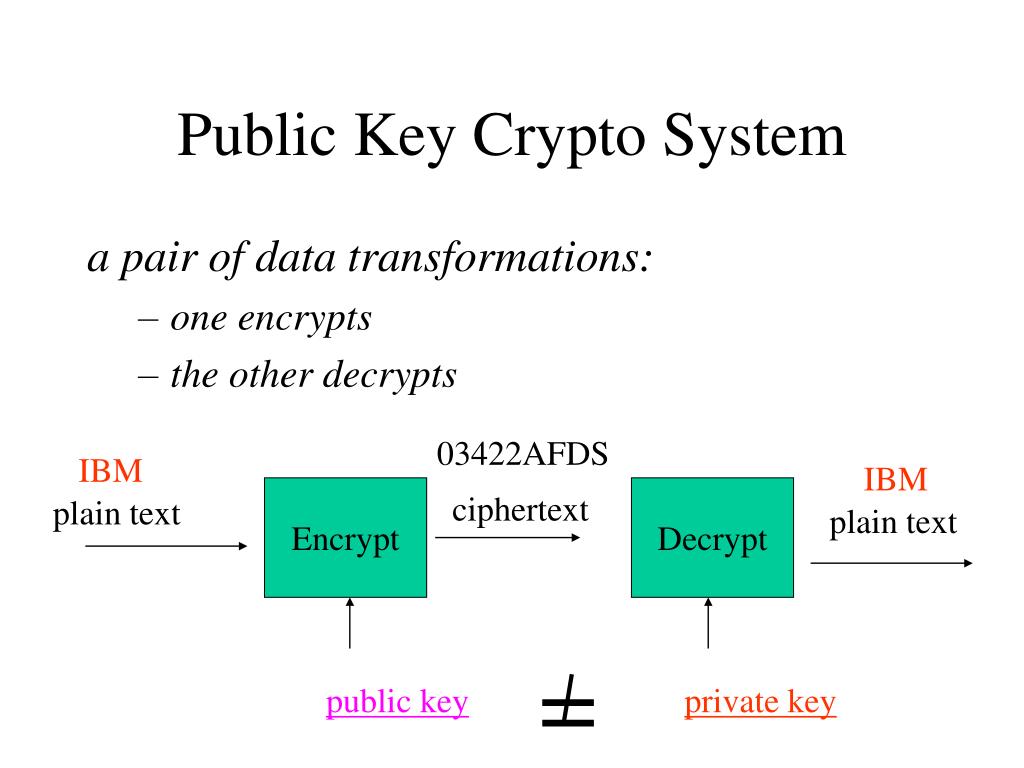 Public Key Crypto System

a pair of data transformations:

– one encrypts

– the other decrypts

IBM
plain text

Encrypt

03422AFDS

ciphertext

Decrypt

IBM
plain text

public key $\neq$ private key